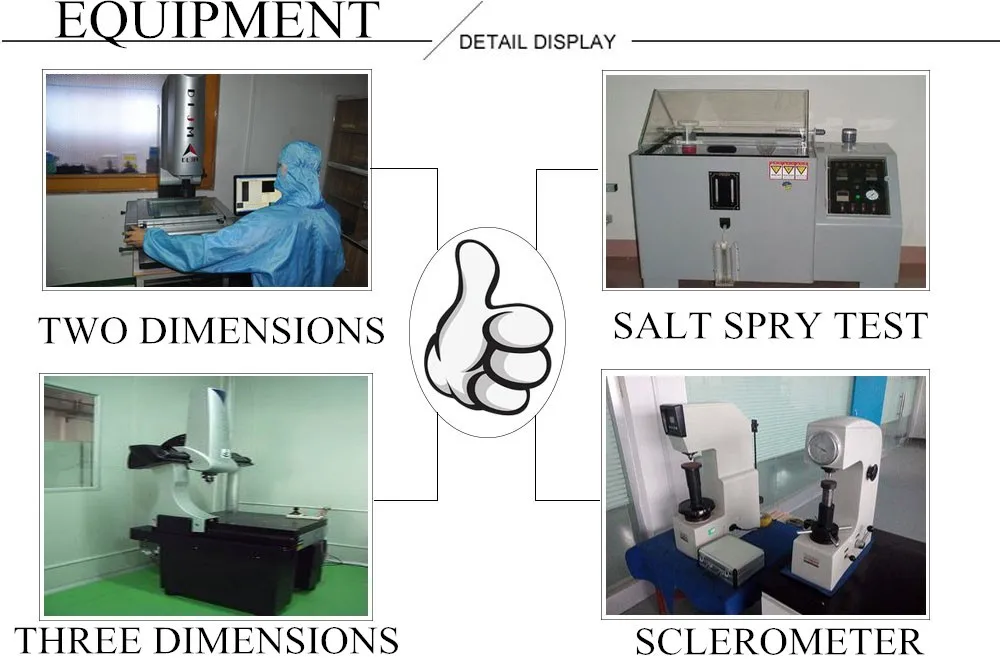 EQUIPMENT

DETAIL DISPLAY

TWO DIMENSIONS

SALT SPRY TEST

THREE DIMENSIONS

SCLEROMETER